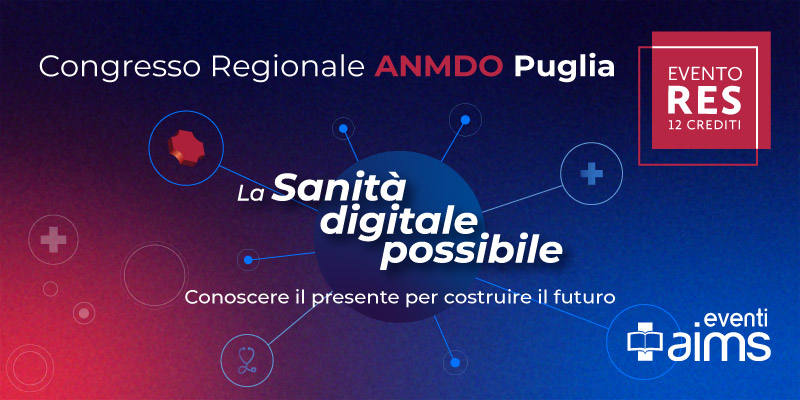 Congresso Regionale ANMDO Puglia

EVENTO
RES
12 CREDITI

La Sanità digitale possibile

Conoscere il presente per costruire il futuro

.eventi
aims